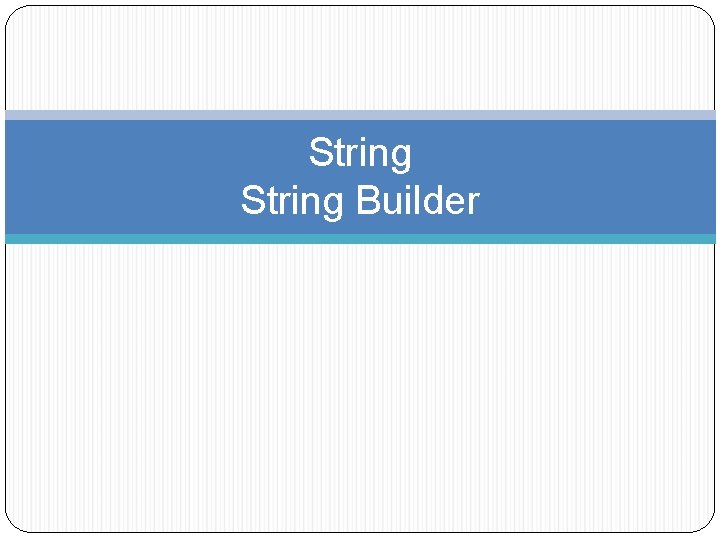 String
String Builder